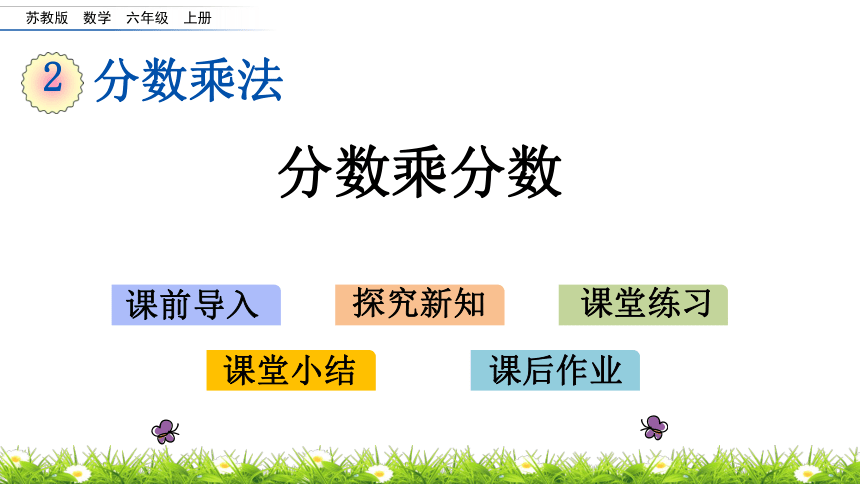 苏教版 数学 六年级 上册

2 分数乘法

分数乘分数

课前导入

探究新知

课堂练习

课堂小结

课后作业